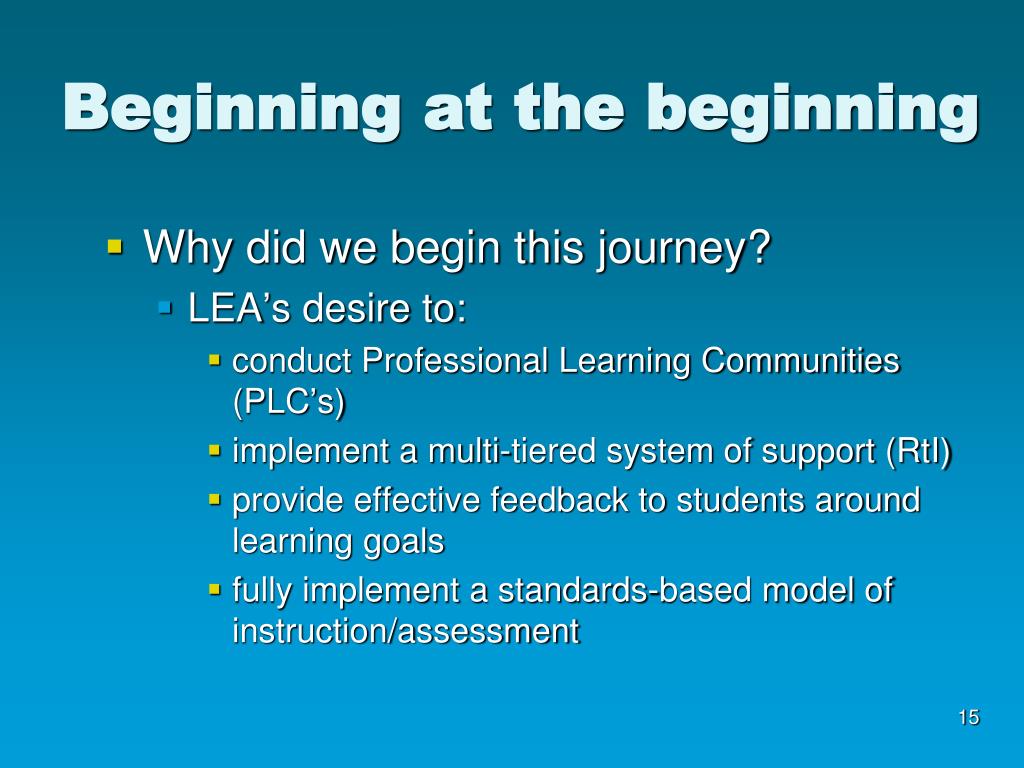 Beginning at the beginning

Why did we begin this journey?
LEA’s desire to:
conduct Professional Learning Communities (PLC’s)
implement a multi-tiered system of support (RtI)
provide effective feedback to students around learning goals
fully implement a standards-based model of instruction/assessment

15